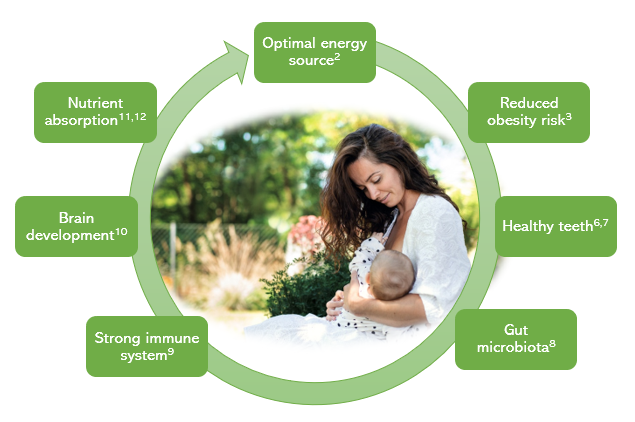 Optimal energy source$^{2}$

Reduced obesity risk$^{3}$

Healthy teeth$^{6,7}$

Gut microbiota$^{8}$

Strong immune system$^{9}$

Brain development$^{10}$

Nutrient absorption$^{11,12}$